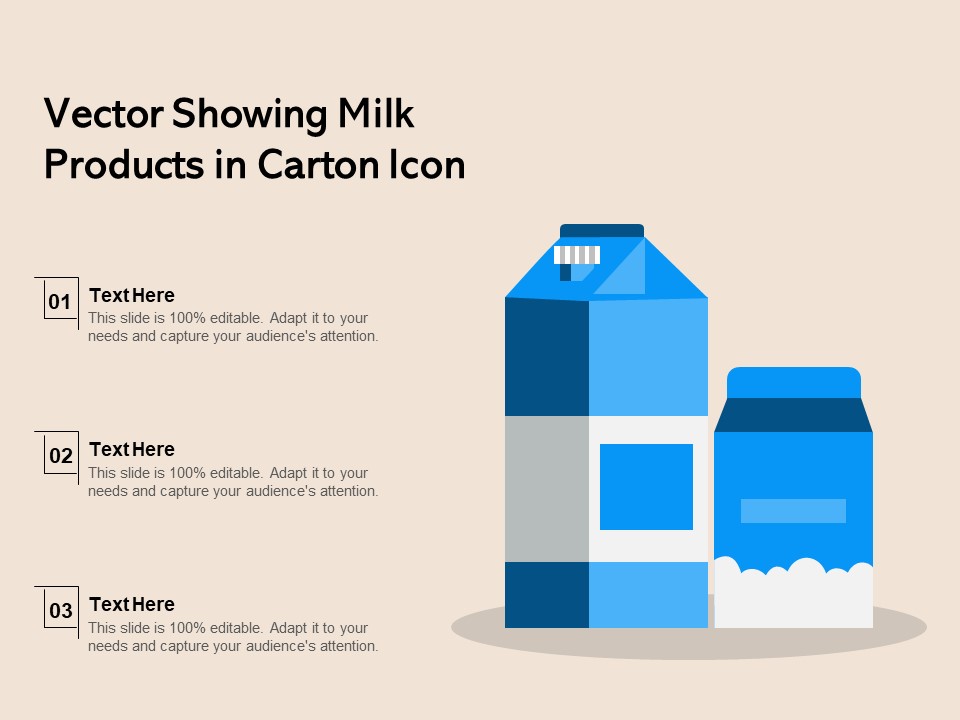 Vector Showing Milk Products in Carton Icon

01
Text Here
This slide is 100% editable. Adapt it to your needs and capture your audience's attention.

02
Text Here
This slide is 100% editable. Adapt it to your needs and capture your audience's attention.

03
Text Here
This slide is 100% editable. Adapt it to your needs and capture your audience's attention.